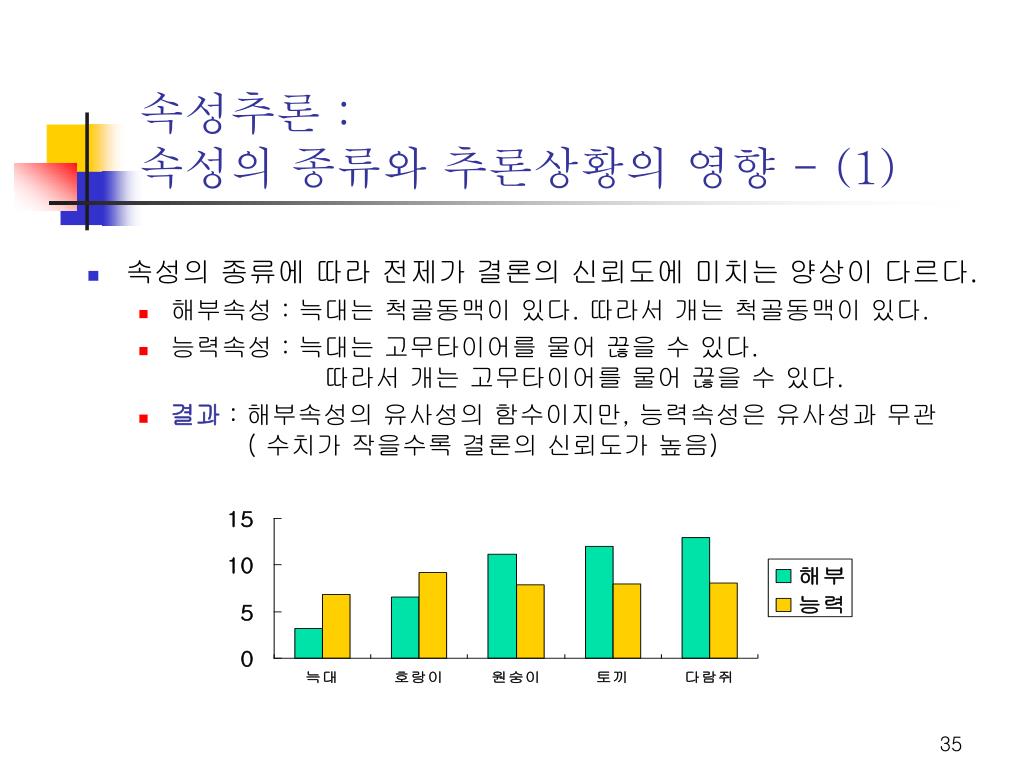 속성추론 :
속성의 종류와 추론상황의 영향 – (1)

속성의 종류에 따라 전제가 결론의 신뢰도에 미치는 양상이 다르다.

해부속성 : 늑대는 척골동맥이 있다. 따라서 개는 척골동맥이 있다.

능력속성 : 늑대는 고무타이어를 물어 끊을 수 있다. 따라서 개는 고무타이어를 물어 끊을 수 있다.

결과 : 해부속성의 유사성의 함수이지만, 능력속성은 유사성과 무관 ( 수치가 작을수록 결론의 신뢰도가 높음)

15
10
5
0
늑대
호랑이
원숭이
토끼
다람쥐
해부
능력

35